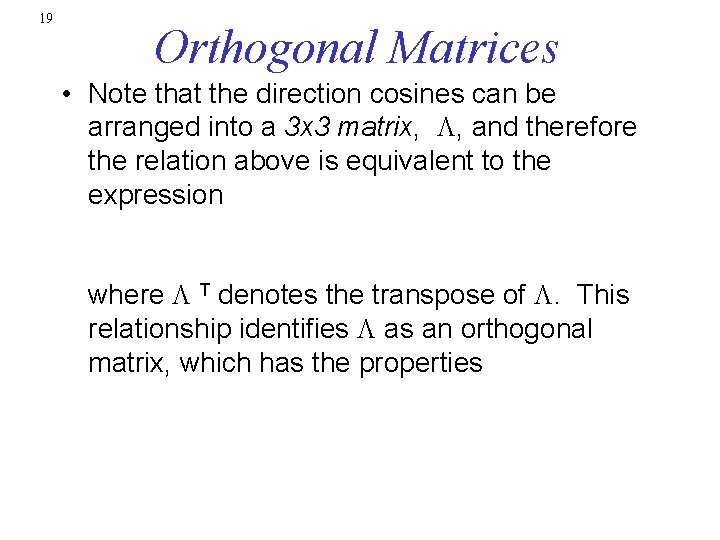 19

Orthogonal Matrices

• Note that the direction cosines can be arranged into a 3x3 matrix, $\Lambda$, and therefore the relation above is equivalent to the expression

where $\Lambda^T$ denotes the transpose of $\Lambda$. This relationship identifies $\Lambda$ as an orthogonal matrix, which has the properties